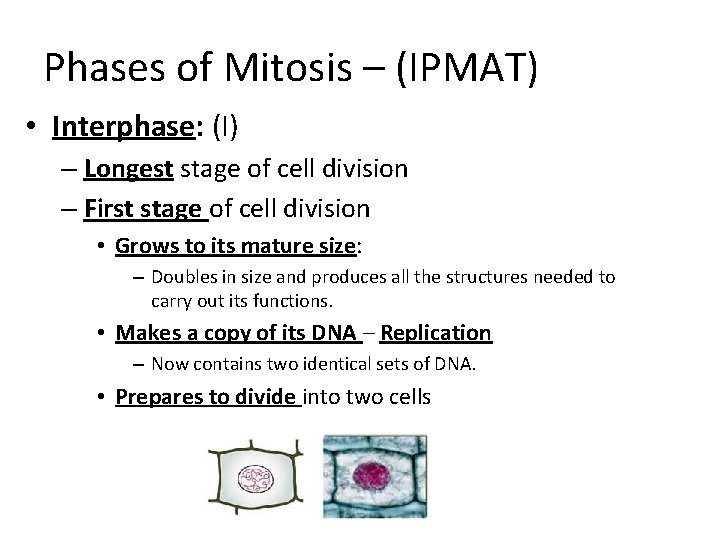 Phases of Mitosis – (IPMAT)

• Interphase: (I)
– Longest stage of cell division
– First stage of cell division
• Grows to its mature size:
– Doubles in size and produces all the structures needed to carry out its functions.
• Makes a copy of its DNA – Replication
– Now contains two identical sets of DNA.
• Prepares to divide into two cells